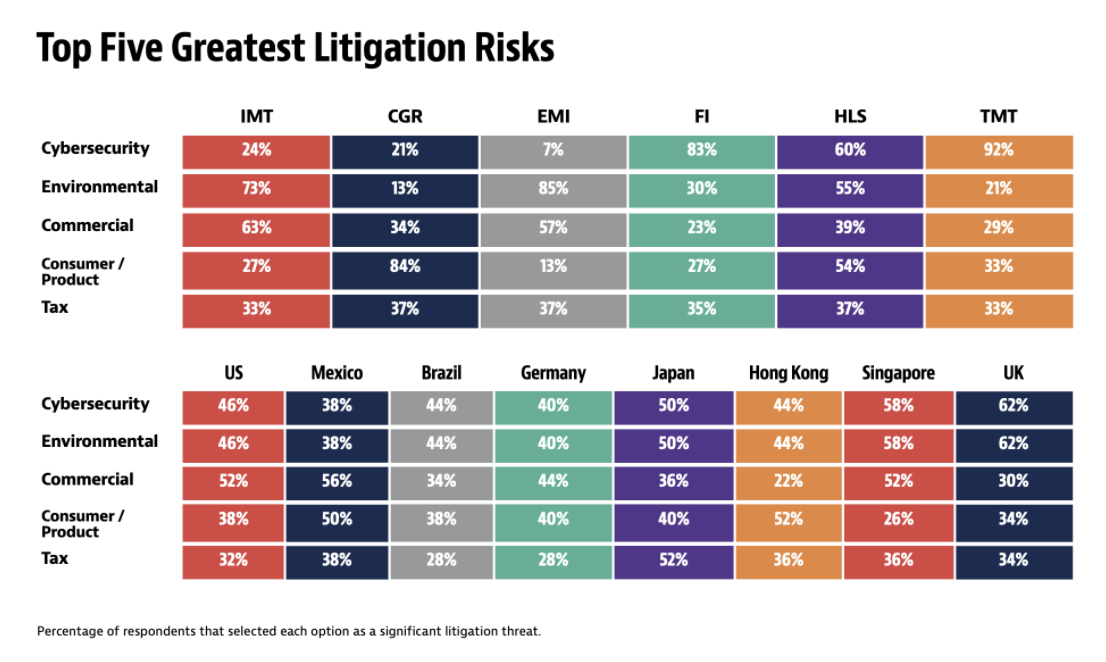 Top Five Greatest Litigation Risks

| | IMT | CGR | EMI | FI | HLS | TMT |
|---|---|---|---|---|---|---|
| Cybersecurity | 24% | 21% | 7% | 83% | 60% | 92% |
| Environmental | 73% | 13% | 85% | 30% | 55% | 21% |
| Commercial | 63% | 34% | 57% | 23% | 39% | 29% |
| Consumer / Product | 27% | 84% | 13% | 27% | 54% | 33% |
| Tax | 33% | 37% | 37% | 35% | 37% | 33% |

| | US | Mexico | Brazil | Germany | Japan | Hong Kong | Singapore | UK |
|---|---|---|---|---|---|---|---|---|
| Cybersecurity | 46% | 38% | 44% | 40% | 50% | 44% | 58% | 62% |
| Environmental | 46% | 38% | 44% | 40% | 50% | 44% | 58% | 62% |
| Commercial | 52% | 56% | 34% | 44% | 36% | 22% | 52% | 30% |
| Consumer / Product | 38% | 50% | 38% | 40% | 40% | 52% | 26% | 34% |
| Tax | 32% | 38% | 28% | 28% | 52% | 36% | 36% | 34% |

Percentage of respondents that selected each option as a significant litigation threat.